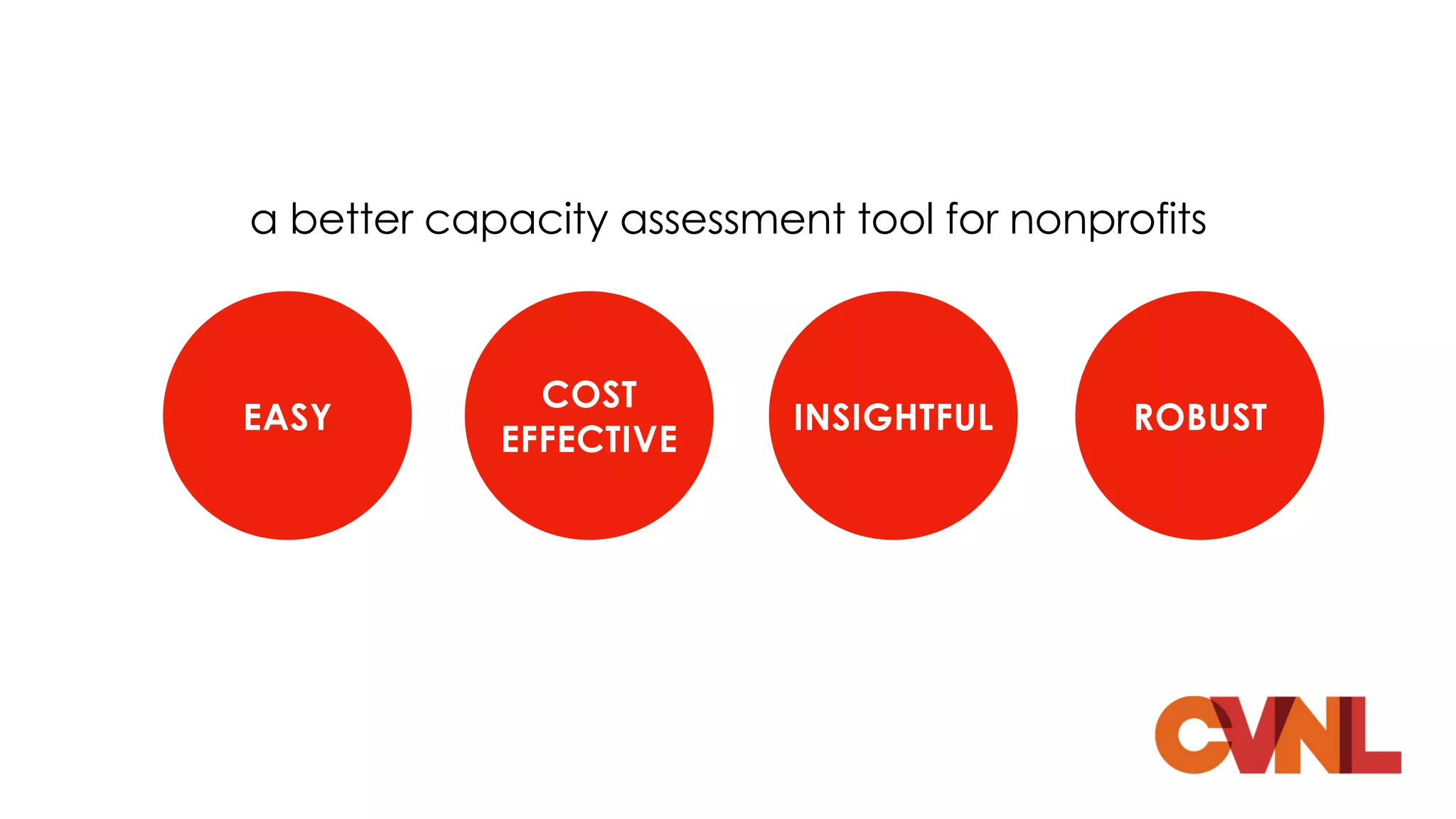 a better capacity assessment tool for nonprofits

EASY

COST EFFECTIVE

INSIGHTFUL

ROBUST

CVNL